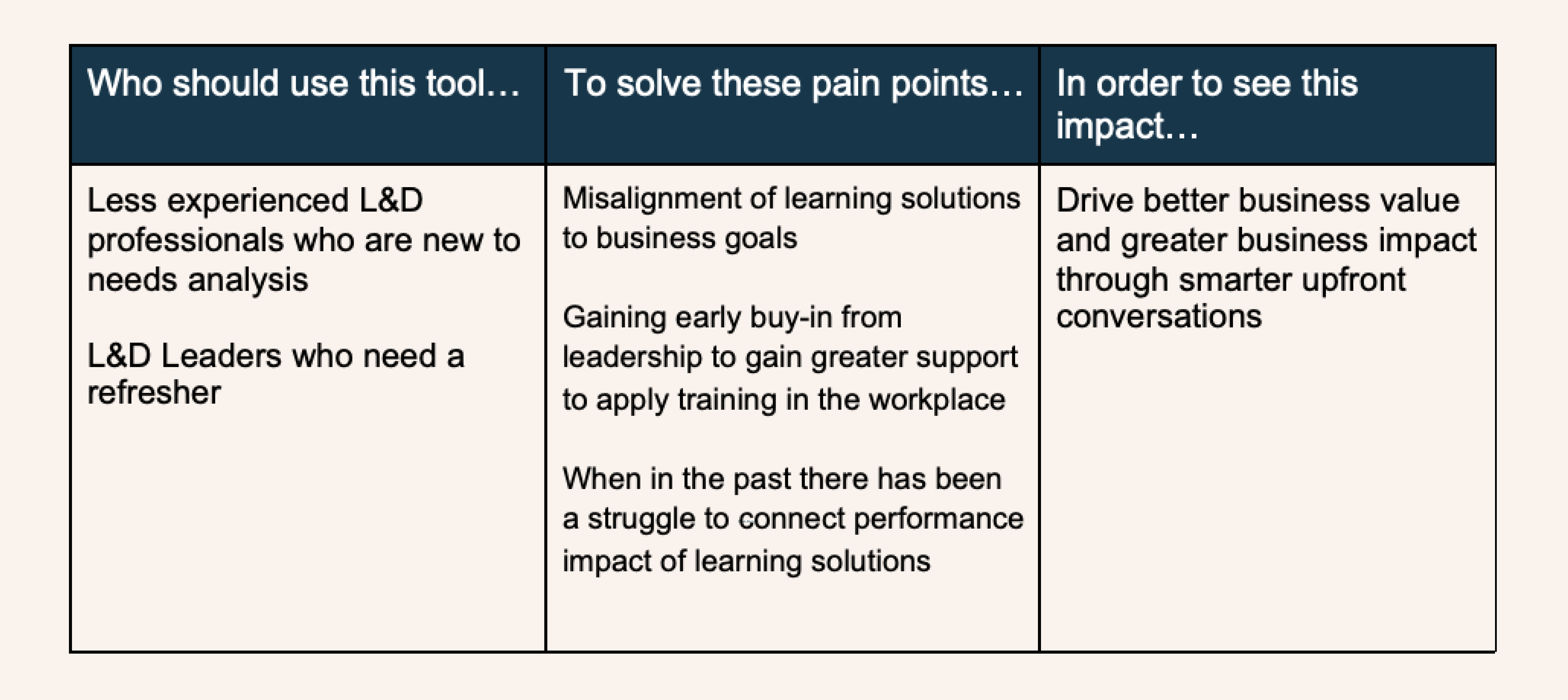 | Who should use this tool… | To solve these pain points… | In order to see this impact… |
|---|---|---|
| Less experienced L&D professionals who are new to needs analysis<br><br>L&D Leaders who need a refresher | Misalignment of learning solutions to business goals<br><br>Gaining early buy-in from leadership to gain greater support to apply training in the workplace<br><br>When in the past there has been a struggle to connect performance impact of learning solutions | Drive better business value and greater business impact through smarter upfront conversations |